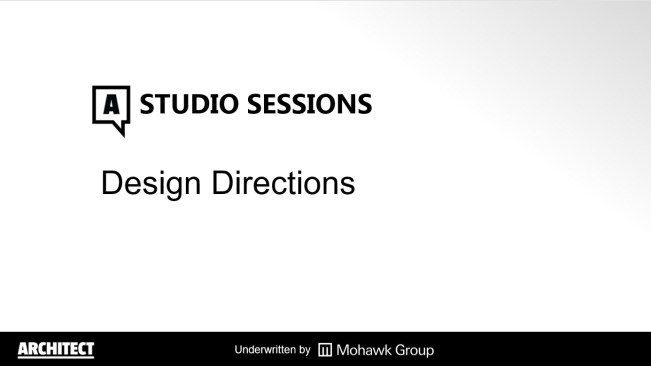 A STUDIO SESSIONS

Design Directions

ARCHITECT

Underwritten by Mohawk Group